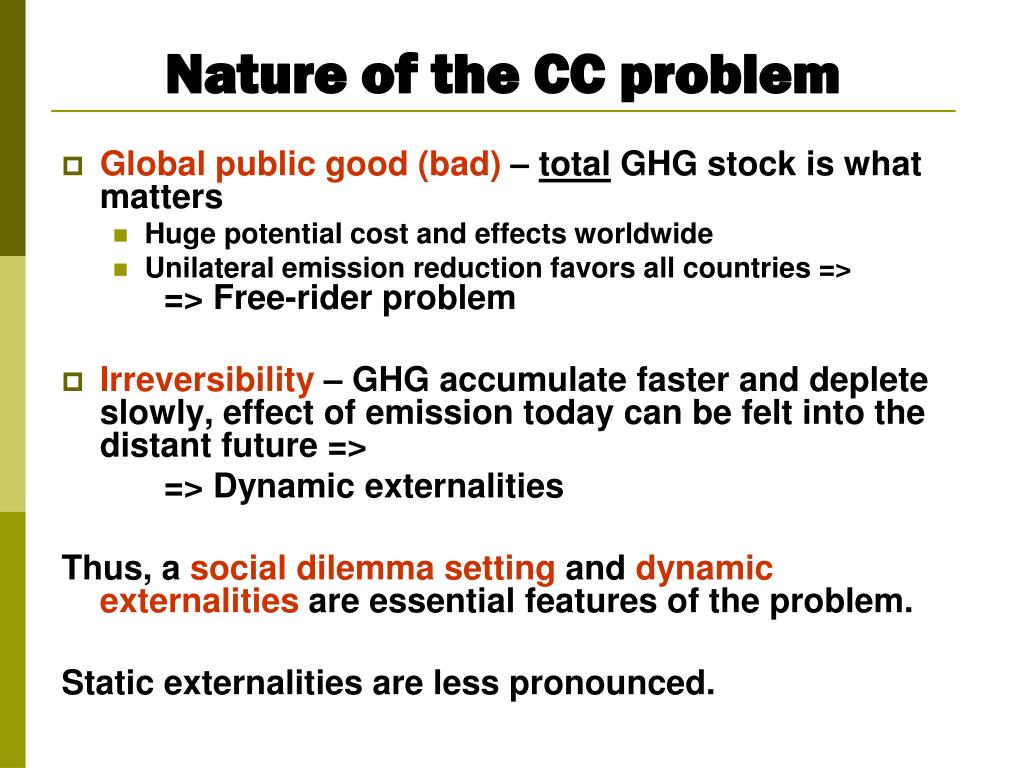 Nature of the CC problem

Global public good (bad) – total GHG stock is what matters

Huge potential cost and effects worldwide

Unilateral emission reduction favors all countries =>
=> Free-rider problem

Irreversibility – GHG accumulate faster and deplete slowly, effect of emission today can be felt into the distant future =>
=> Dynamic externalities

Thus, a social dilemma setting and dynamic externalities are essential features of the problem.

Static externalities are less pronounced.